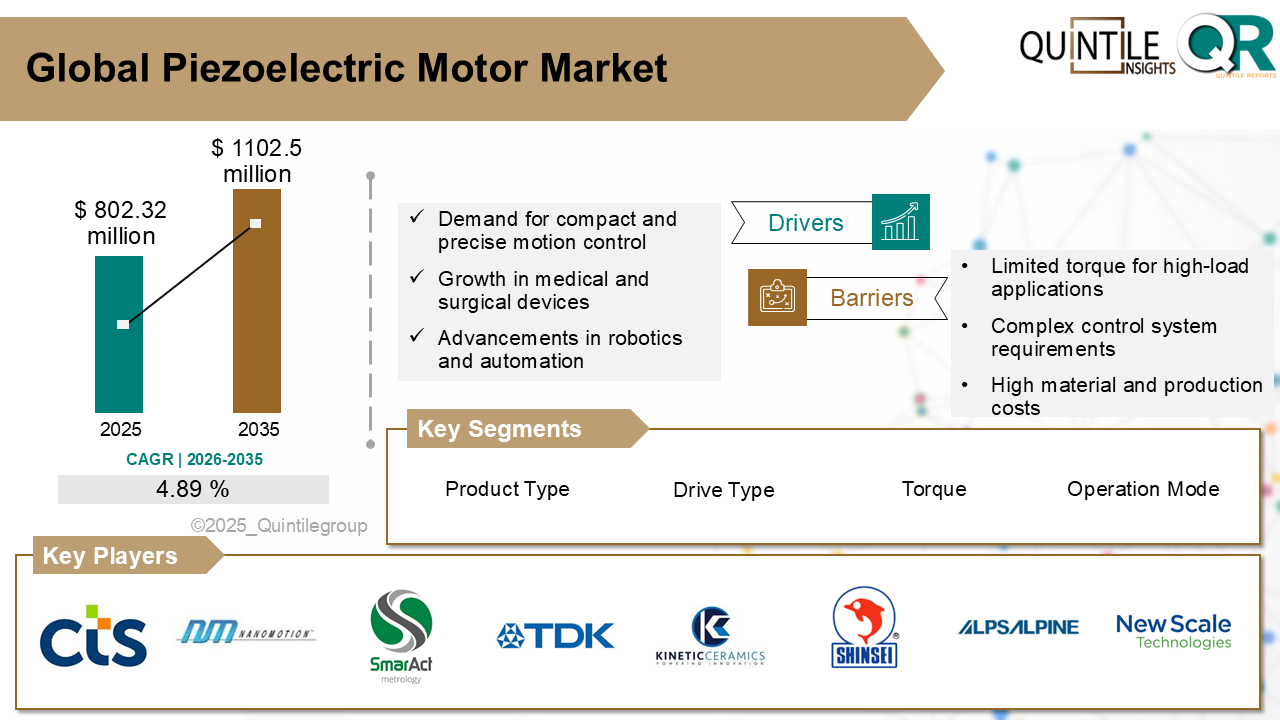 Global Piezoelectric Motor Market

QUINTILE INSIGHTS QR QUINTILE REPORTS

$ 802.32 million

$ 1102.5 million

2025

2035

CAGR | 2026-2035

4.89 %

©2025_Quintilegroup

✓ Demand for compact and precise motion control

✓ Growth in medical and surgical devices

✓ Advancements in robotics and automation

Drivers

Barriers

• Limited torque for high-load applications

• Complex control system requirements

• High material and production costs

Key Segments

Product Type

Drive Type

Torque

Operation Mode

Key Players

CTS

NM NANOMOTION

SmarAct metrology

TDK

KINETIC CERAMICS POWERING INNOVATION

SHINSEI

ALPSALPINE

New Scale Technologies